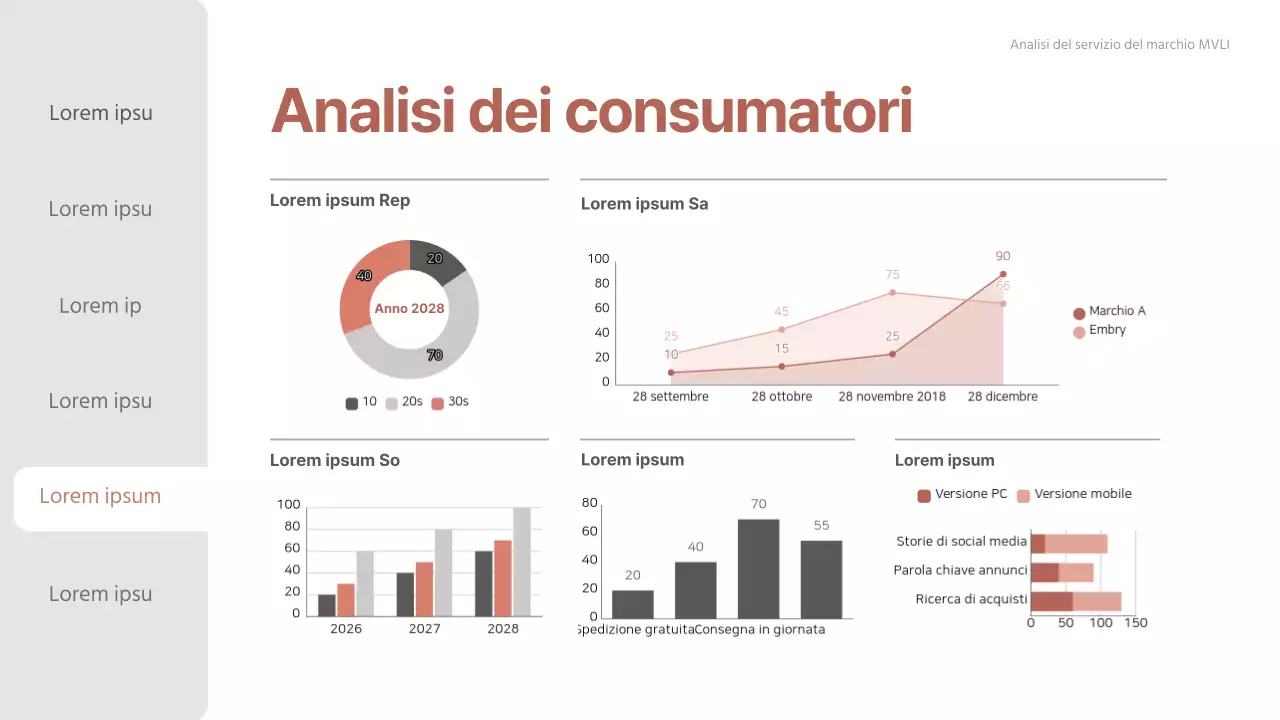 Lorem ipsu

Lorem ipsu

Lorem ip

Lorem ipsu

Lorem ipsum

Lorem ipsu

Analisi del servizio del marchio MVLI

Analisi dei consumatori

Lorem ipsum Rep

20
40
Anno 2028
70
10 20s 30s

Lorem ipsum Sa

100
80
60
40
20
0
25
10
45
15
75
25
90
66
28 settembre 28 ottobre 28 novembre 2018 28 dicembre
Marchio A
Embry

Lorem ipsum So

100
80
60
40
20
0
2026 2027 2028

Lorem ipsum

80
60
40
20
0
20
40
70
55
Spedizione gratuitaConsegna in giornata

Lorem ipsum

Versione PC Versione mobile
Storie di social media
Parola chiave annunci
Ricerca di acquisti
0 50 100 150